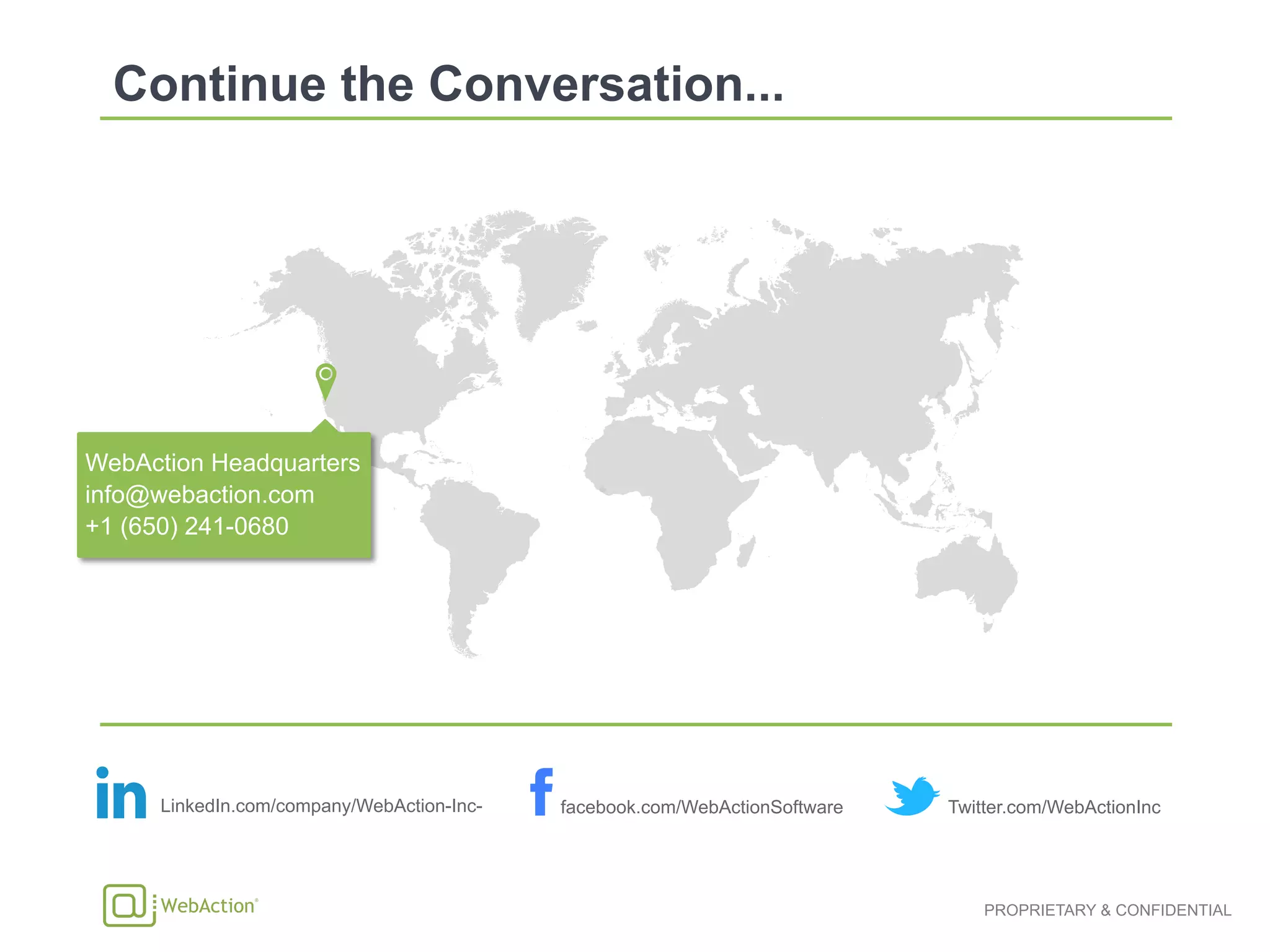 Continue the Conversation...

WebAction Headquarters
info@webaction.com
+1 (650) 241-0680

in LinkedIn.com/company/WebAction-Inc-

f facebook.com/WebActionSoftware

Twitter.com/WebActionInc

WebAction®

PROPRIETARY & CONFIDENTIAL